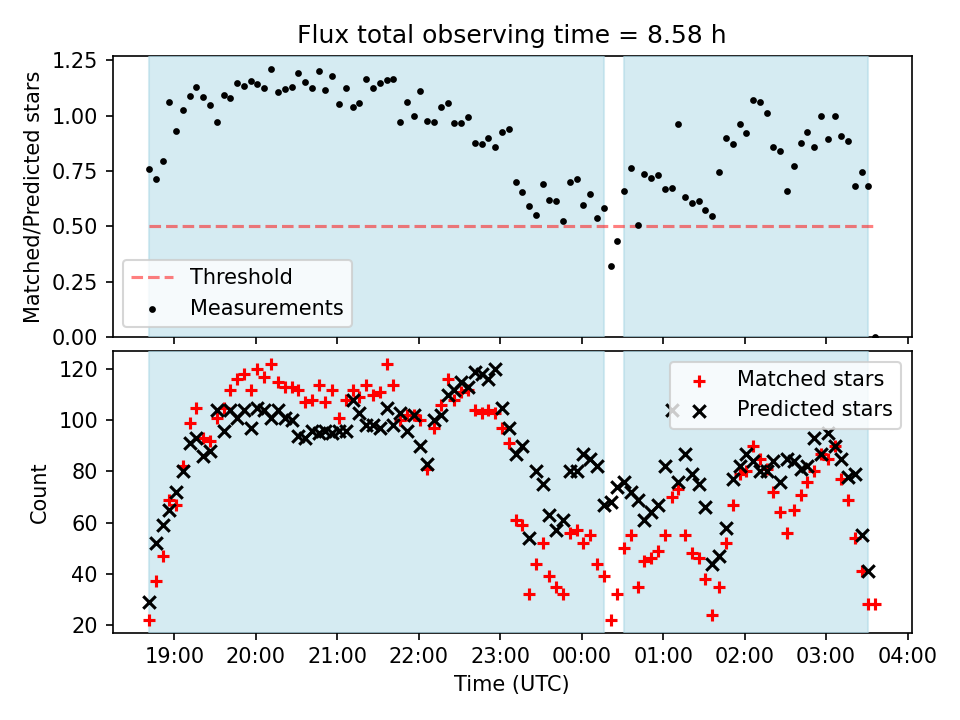 Flux total observing time = 8.58 h

Matched/Predicted stars

1.25
1.00
0.75
0.50
0.25
0.00

Threshold
Measurements

Count

120
100
80
60
40
20

Matched stars
Predicted stars

19:00 20:00 21:00 22:00 23:00 00:00 01:00 02:00 03:00 04:00

Time (UTC)